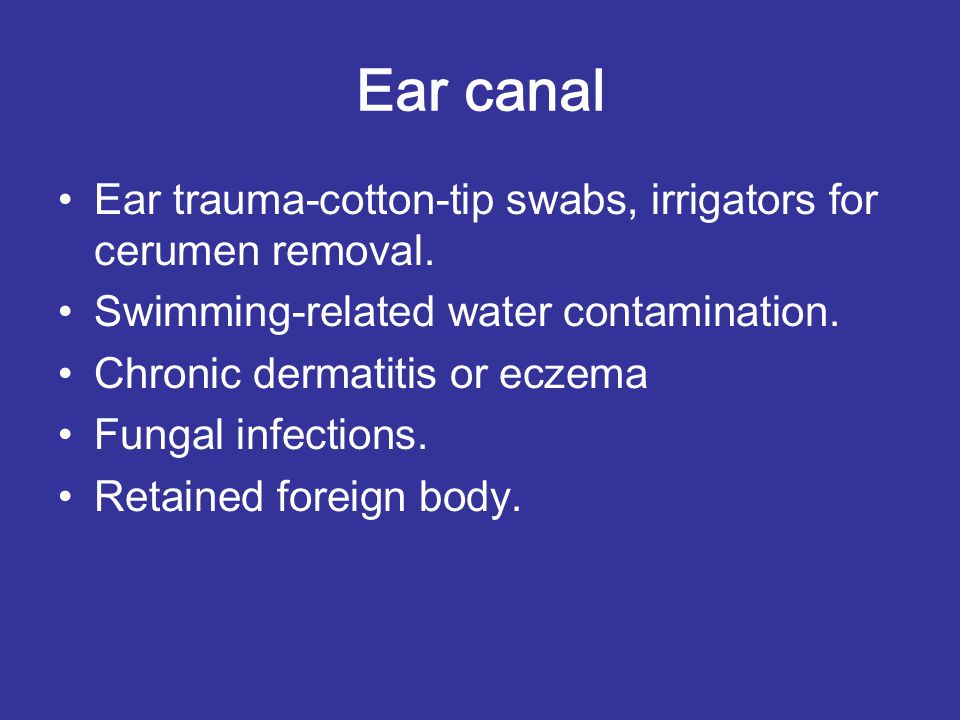 Ear canal

• Ear trauma-cotton-tip swabs, irrigators for cerumen removal.
• Swimming-related water contamination.
• Chronic dermatitis or eczema
• Fungal infections.
• Retained foreign body.